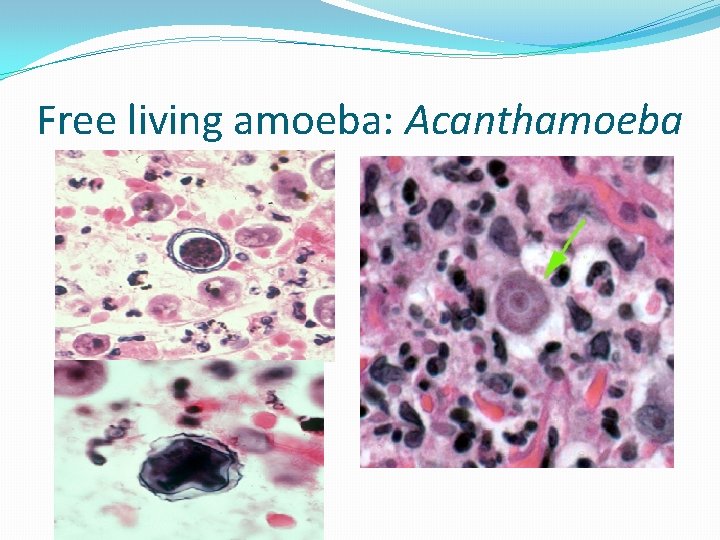 Free living amoeba: Acanthamoeba